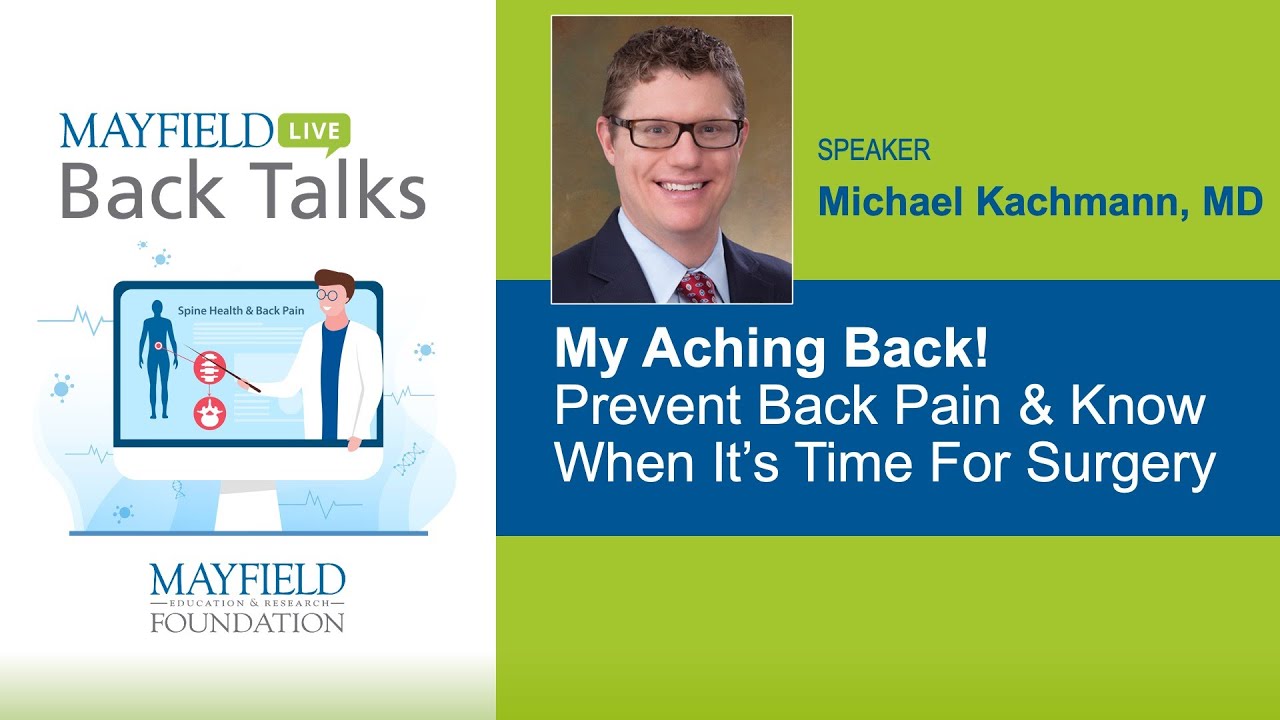 MAYFIELD LIVE
Back Talks

Spine Health & Back Pain

MAYFIELD
EDUCATION & RESEARCH
FOUNDATION

SPEAKER
Michael Kachmann, MD

My Aching Back!
Prevent Back Pain & Know When It's Time For Surgery